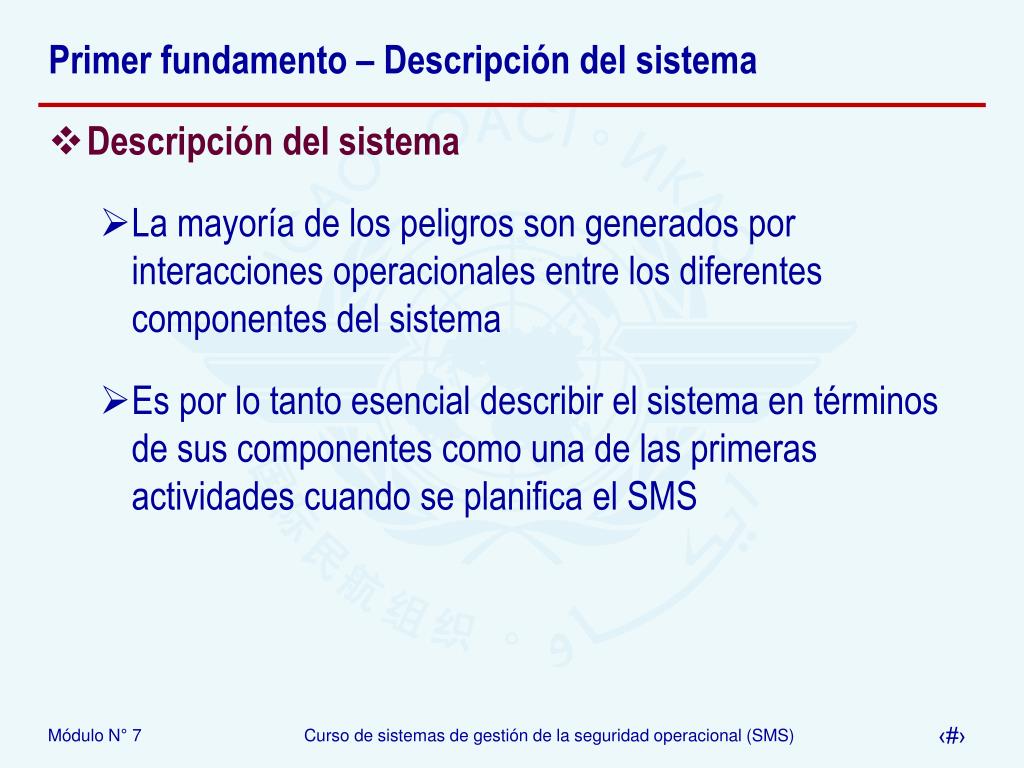 Primer fundamento – Descripción del sistema

❖ Descripción del sistema

➢ La mayoría de los peligros son generados por interacciones operacionales entre los diferentes componentes del sistema

➢ Es por lo tanto esencial describir el sistema en términos de sus componentes como una de las primeras actividades cuando se planifica el SMS

Módulo N° 7

Curso de sistemas de gestión de la seguridad operacional (SMS)

‹#›